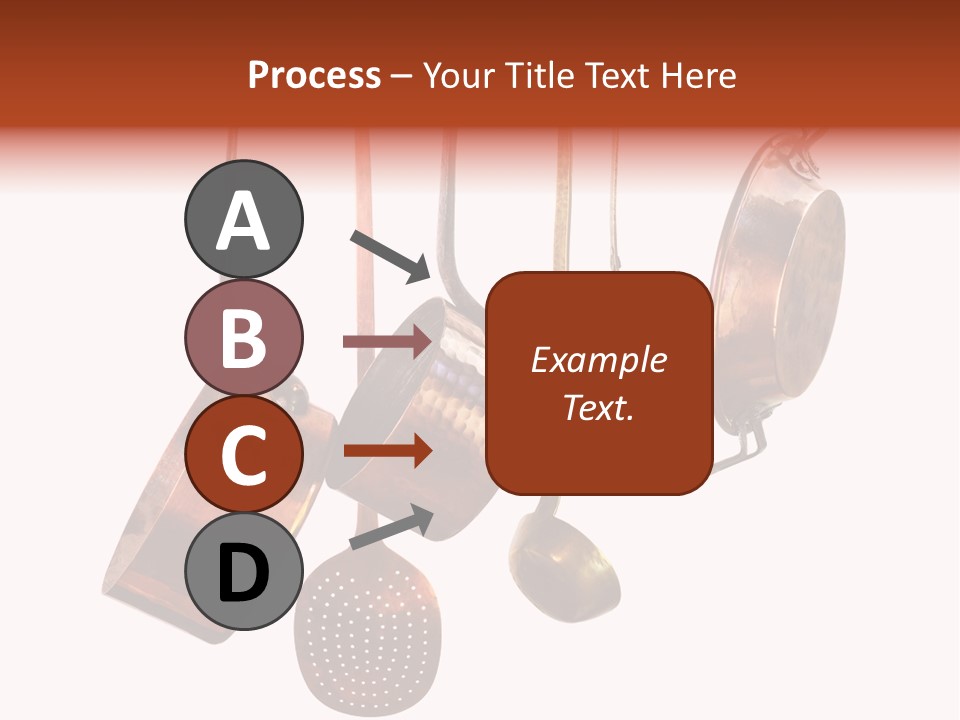 Process – Your Title Text Here

A

B

C

D

Example Text.